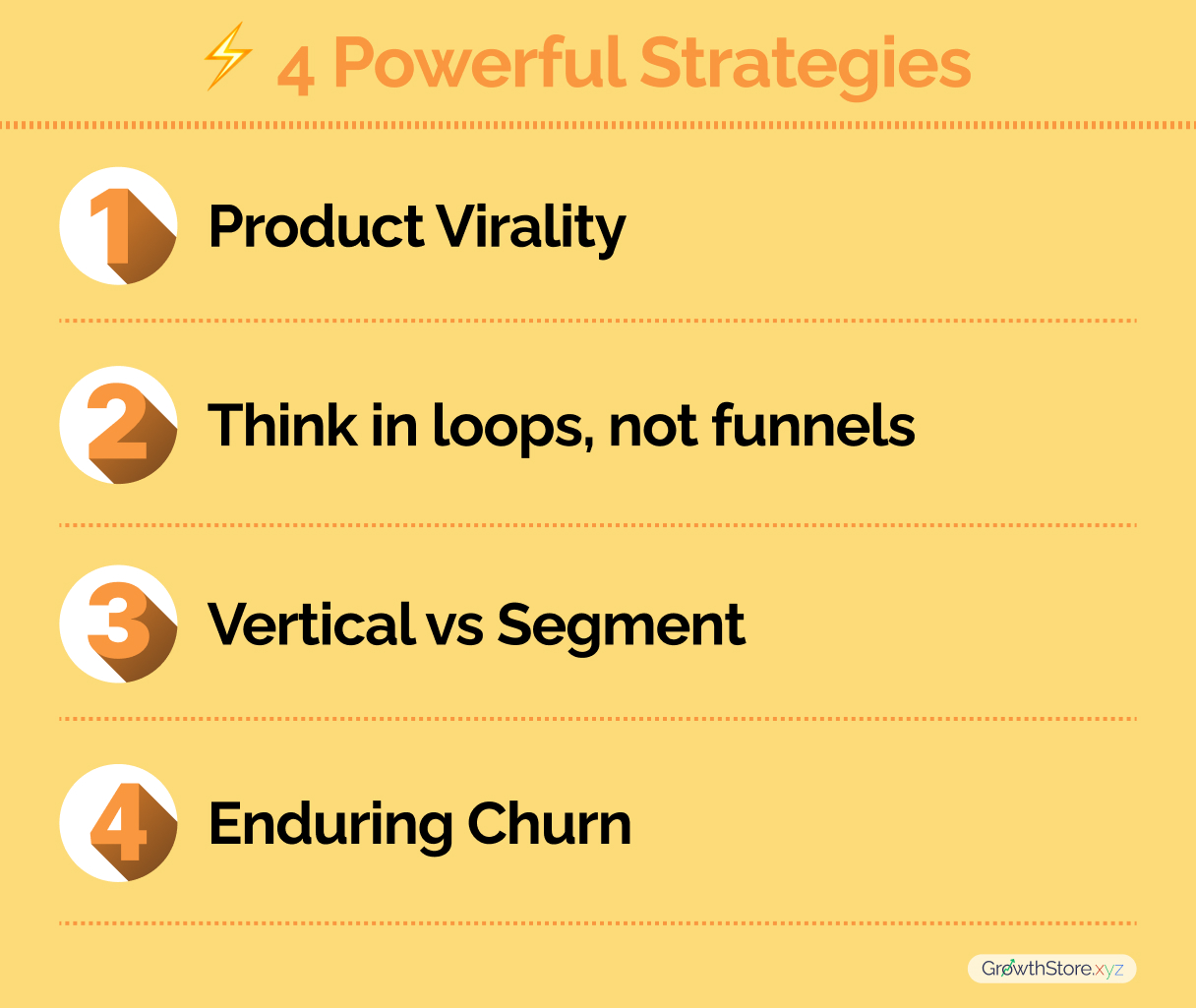 4 Powerful Strategies

1 Product Virality

2 Think in loops, not funnels

3 Vertical vs Segment

4 Enduring Churn

GrowthStore.xyz